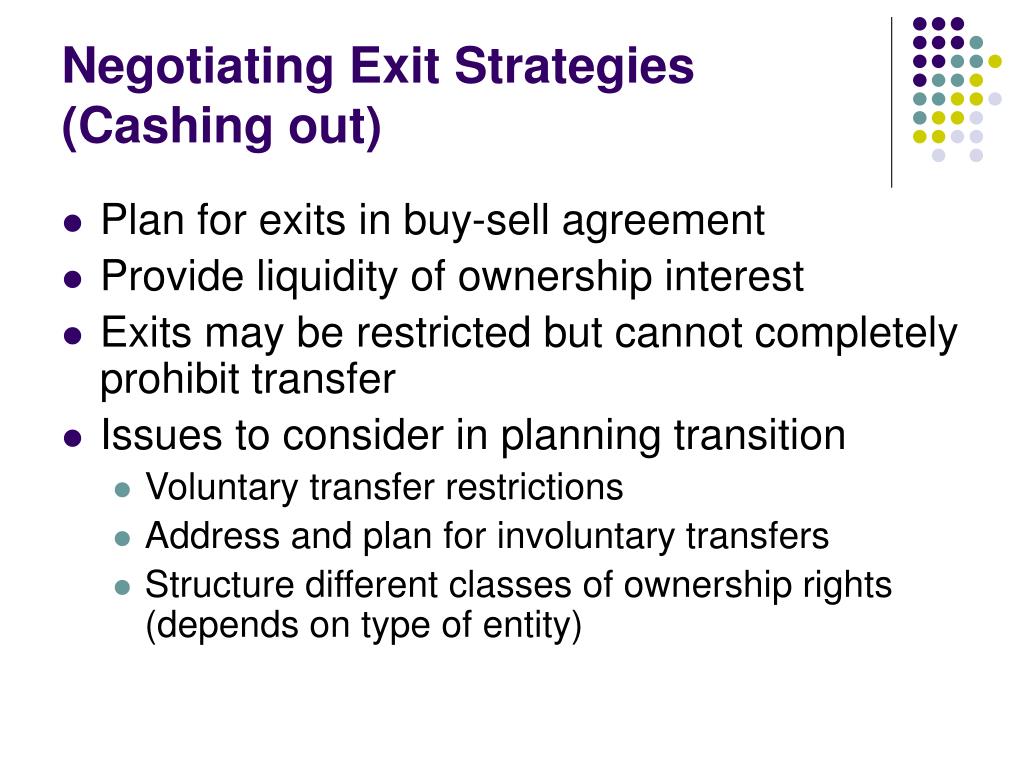 Negotiating Exit Strategies (Cashing out)

- Plan for exits in buy-sell agreement
- Provide liquidity of ownership interest
- Exits may be restricted but cannot completely prohibit transfer
- Issues to consider in planning transition
  - Voluntary transfer restrictions
  - Address and plan for involuntary transfers
  - Structure different classes of ownership rights (depends on type of entity)